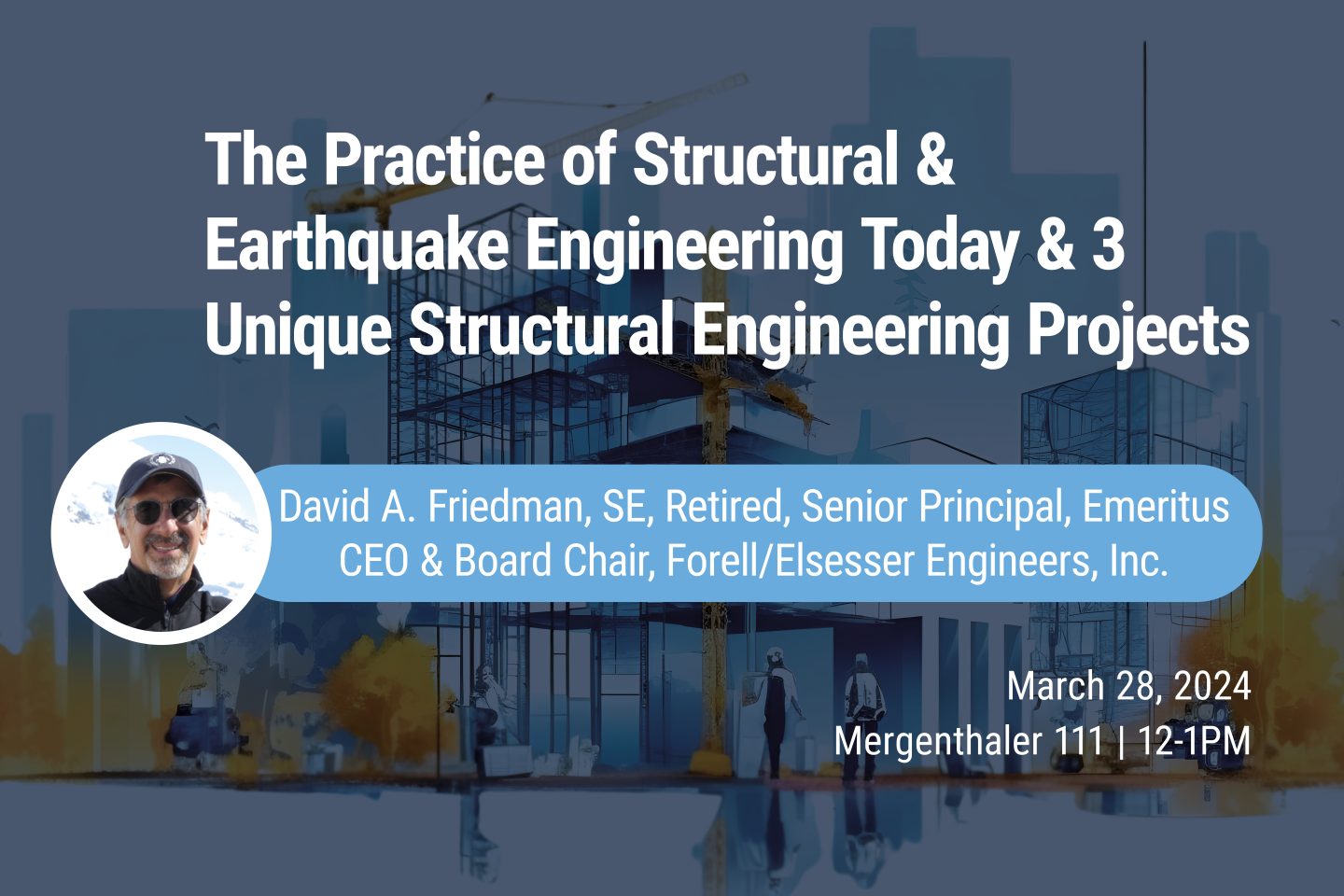 The Practice of Structural & Earthquake Engineering Today & 3 Unique Structural Engineering Projects

David A. Friedman, SE, Retired, Senior Principal, Emeritus
CEO & Board Chair, Forell/Elsesser Engineers, Inc.

March 28, 2024
Mergenthaler 111 | 12-1PM